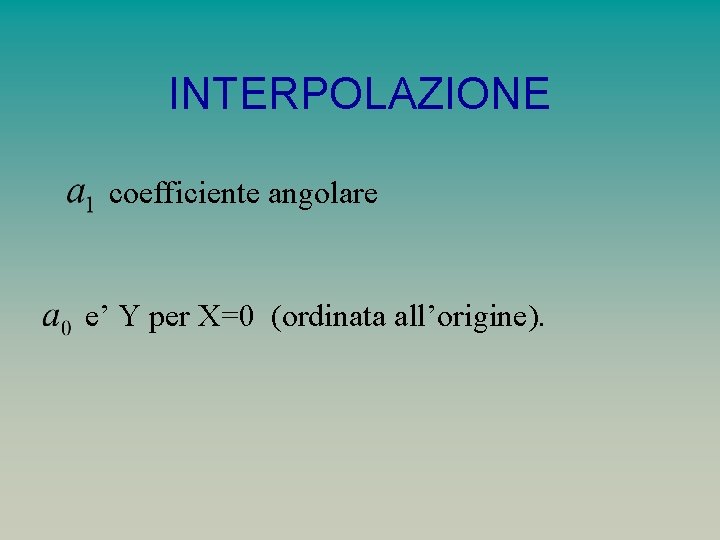 INTERPOLAZIONE

$a_1$ coefficiente angolare

$a_0$ e’ Y per X=0 (ordinata all’origine).